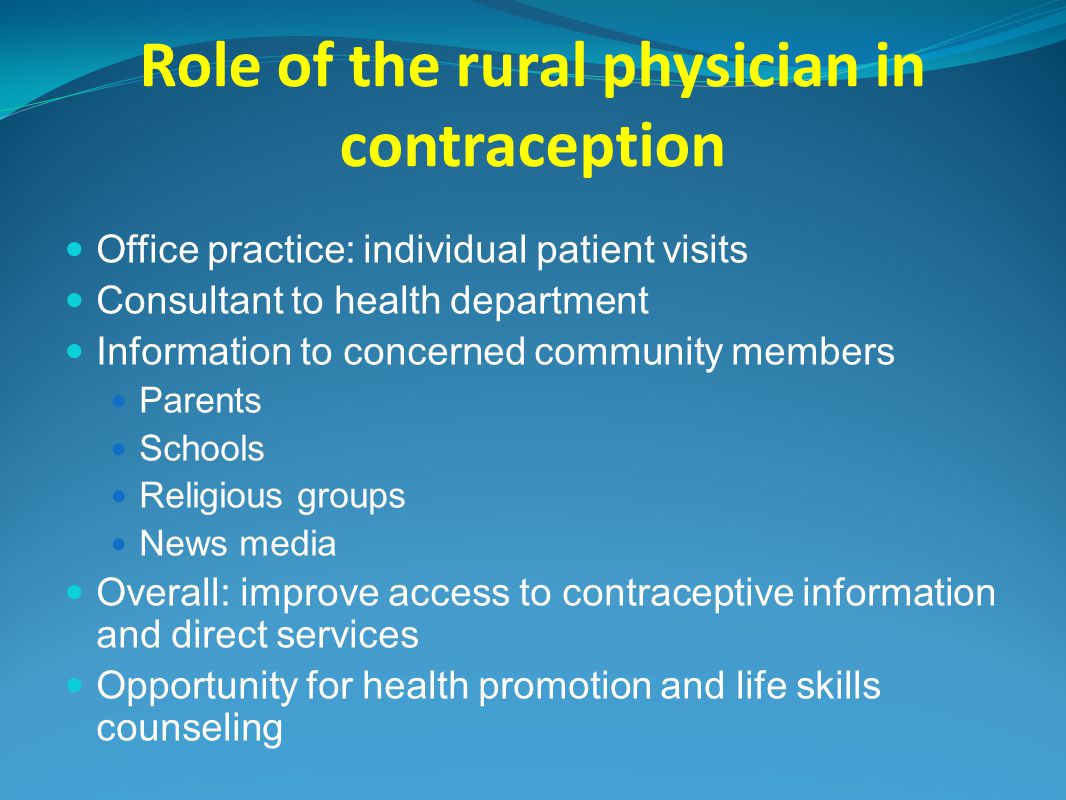 Role of the rural physician in contraception

- Office practice: individual patient visits
- Consultant to health department
- Information to concerned community members
  - Parents
  - Schools
  - Religious groups
  - News media
- Overall: improve access to contraceptive information and direct services
- Opportunity for health promotion and life skills counseling